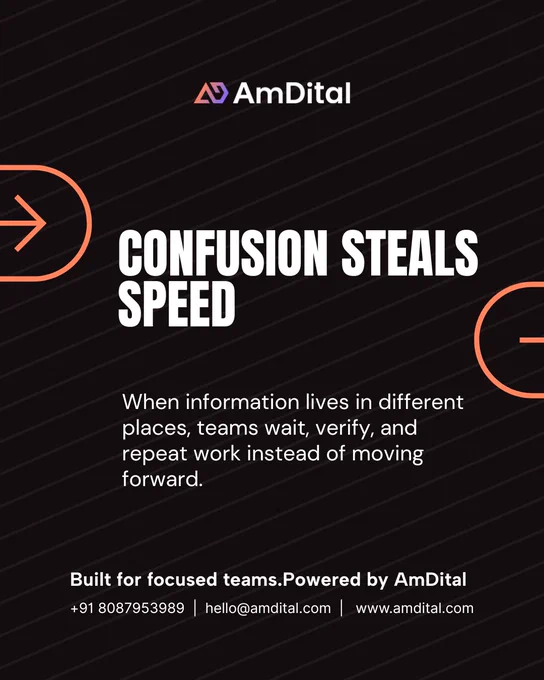 AmDital

CONFUSION STEALS SPEED

When information lives in different places, teams wait, verify, and repeat work instead of moving forward.

Built for focused teams.Powered by AmDital

+91 8087953989 | hello@amdital.com | www.amdital.com